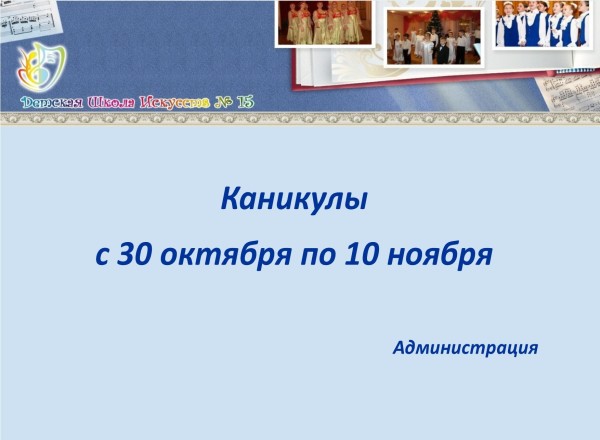 Детская Школа Искусств № 15

Каникулы

с 30 октября по 10 ноября

Администрация